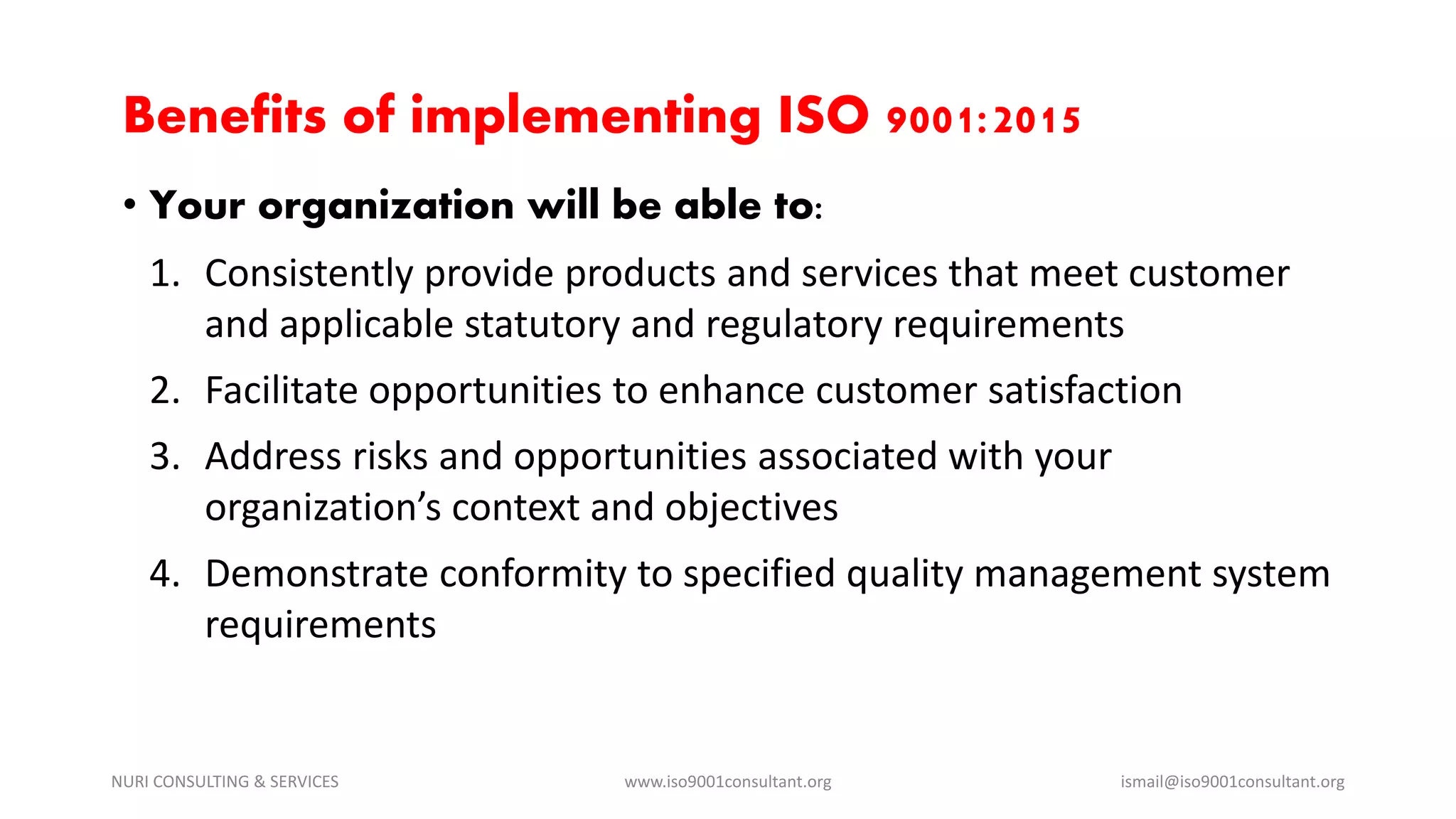 Benefits of implementing ISO 9001:2015

• Your organization will be able to:

1. Consistently provide products and services that meet customer and applicable statutory and regulatory requirements

2. Facilitate opportunities to enhance customer satisfaction

3. Address risks and opportunities associated with your organization's context and objectives

4. Demonstrate conformity to specified quality management system requirements

NURI CONSULTING & SERVICES www.iso9001consultant.org ismail@iso9001consultant.org